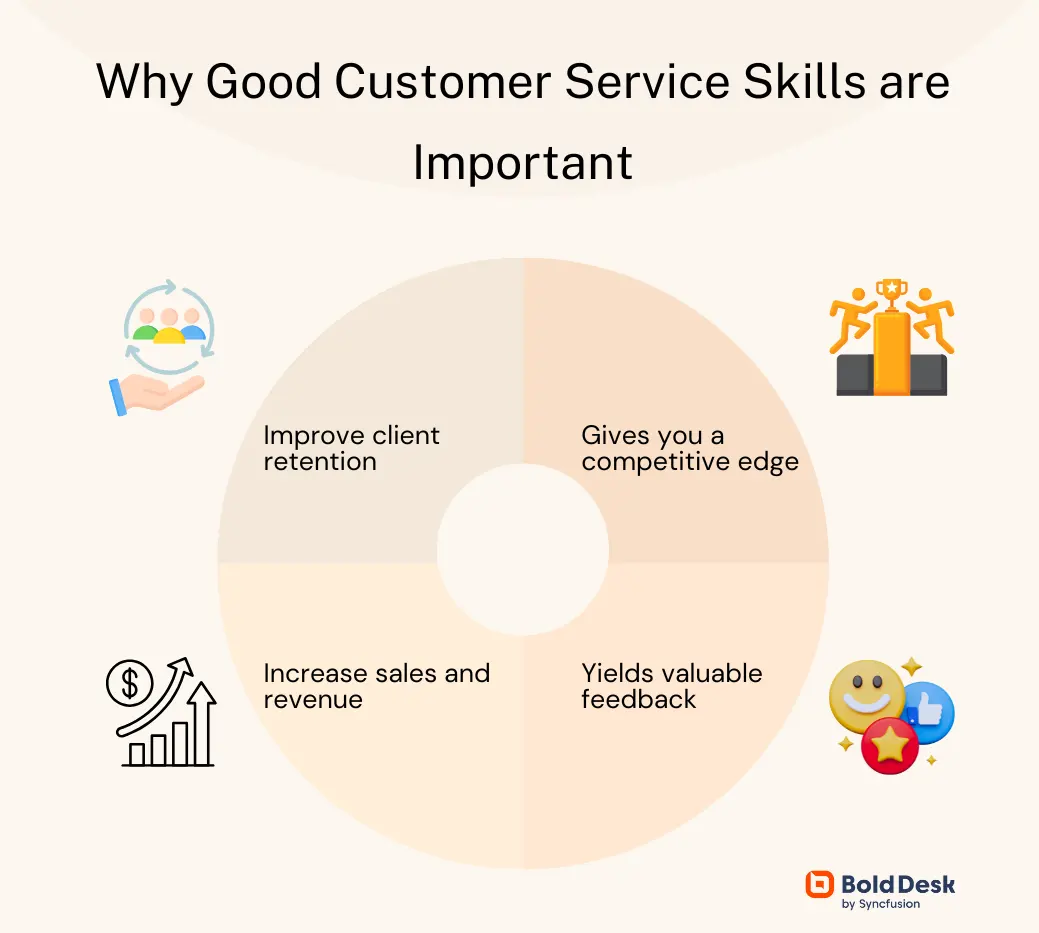 Why Good Customer Service Skills are Important

Improve client retention

Gives you a competitive edge

Increase sales and revenue

Yields valuable feedback

BoldDesk
by Syncfusion